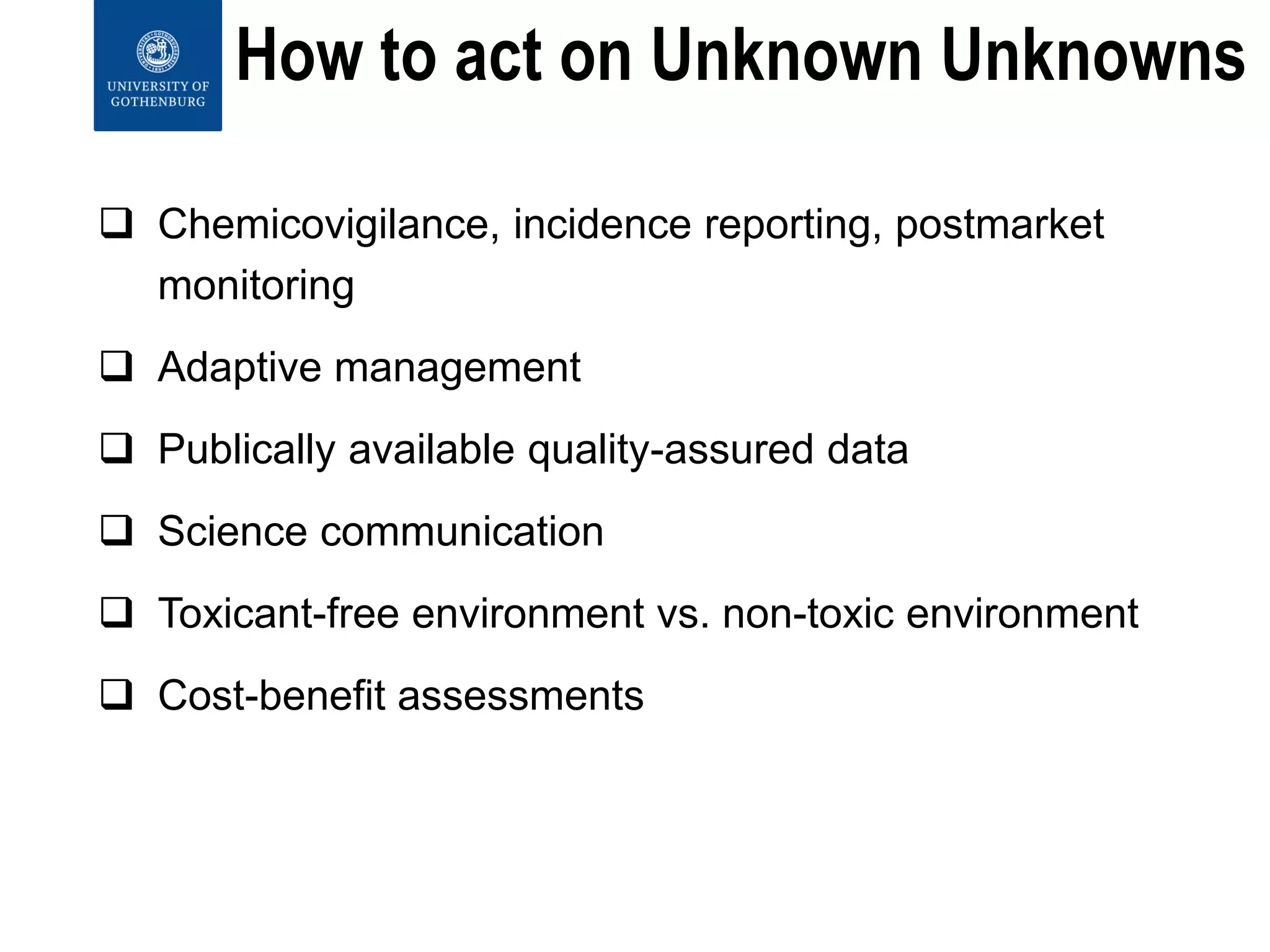 UNIVERSITY OF GOTHENBURG

How to act on Unknown Unknowns

❑ Chemicovigilance, incidence reporting, postmarket monitoring

❑ Adaptive management

❑ Publically available quality-assured data

❑ Science communication

❑ Toxicant-free environment vs. non-toxic environment

❑ Cost-benefit assessments